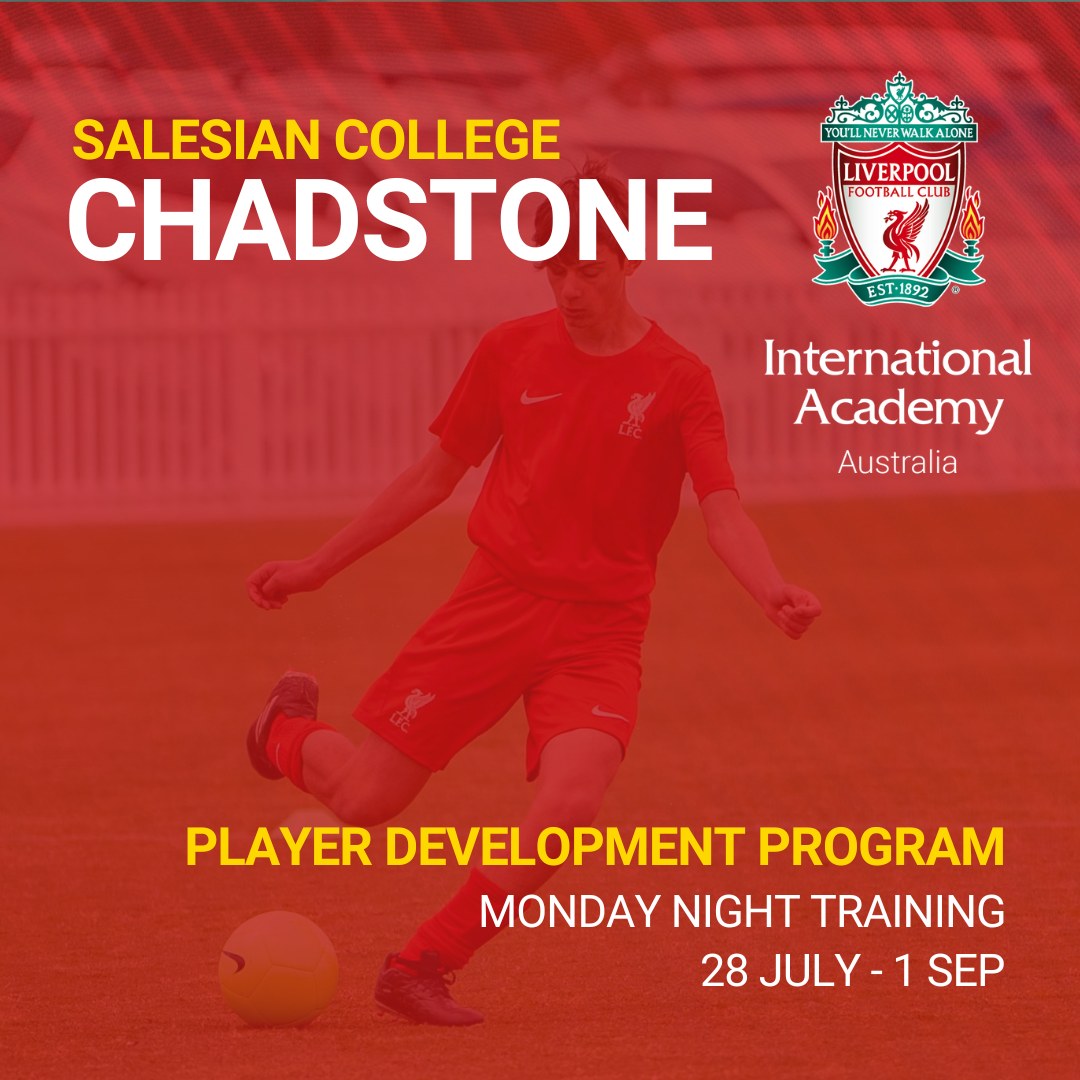 SALESIAN COLLEGE
CHADSTONE

YOU'LL NEVER WALK ALONE
LIVERPOOL
FOOTBALL CLUB
EST·1892

International Academy
Australia

LFC

LFC

PLAYER DEVELOPMENT PROGRAM
MONDAY NIGHT TRAINING
28 JULY - 1 SEP